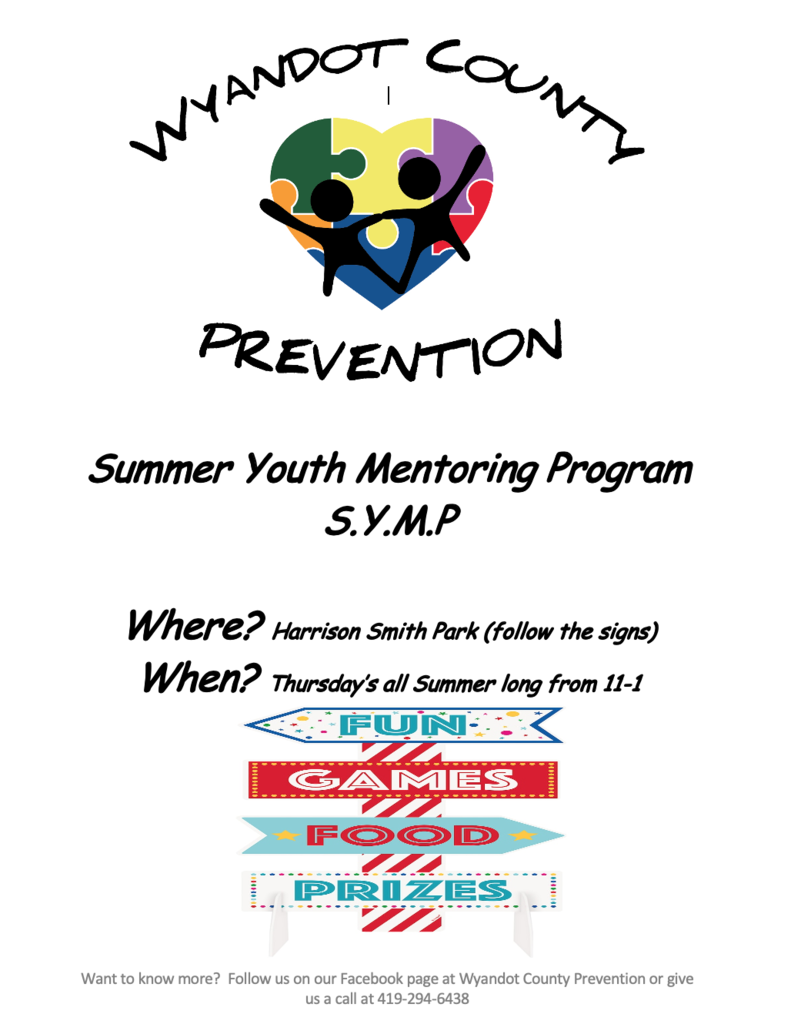 WYANDOT COUNTY

PREVENTION

Summer Youth Mentoring Program
S.Y.M.P

Where? Harrison Smith Park (follow the signs)
When? Thursday's all Summer long from 11-1

FUN
GAMES
FOOD
PRIZES

Want to know more? Follow us on our Facebook page at Wyandot County Prevention or give us a call at 419-294-6438